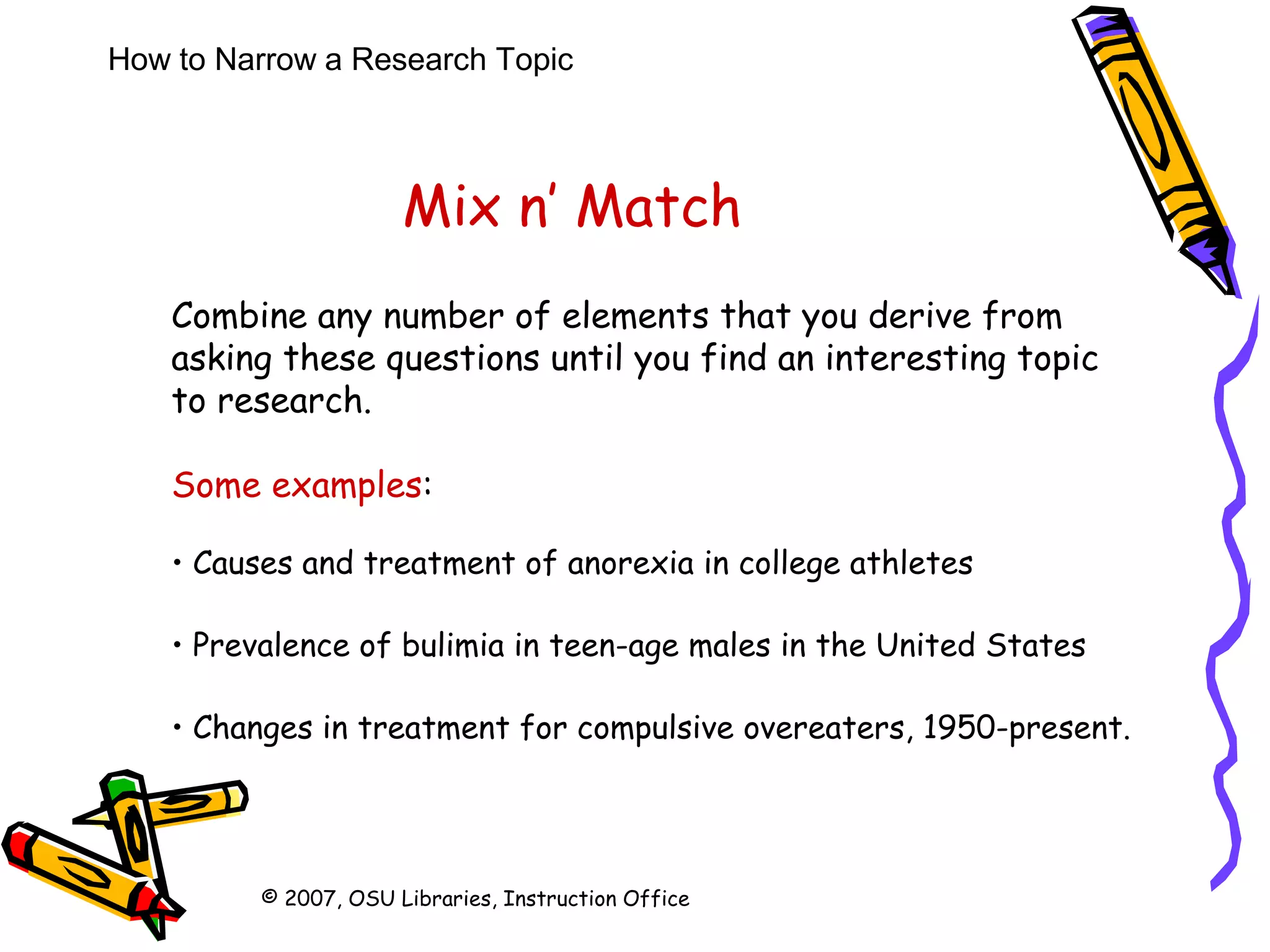 How to Narrow a Research Topic

Mix n' Match

Combine any number of elements that you derive from asking these questions until you find an interesting topic to research.

Some examples:

• Causes and treatment of anorexia in college athletes

• Prevalence of bulimia in teen-age males in the United States

• Changes in treatment for compulsive overeaters, 1950-present.

© 2007, OSU Libraries, Instruction Office